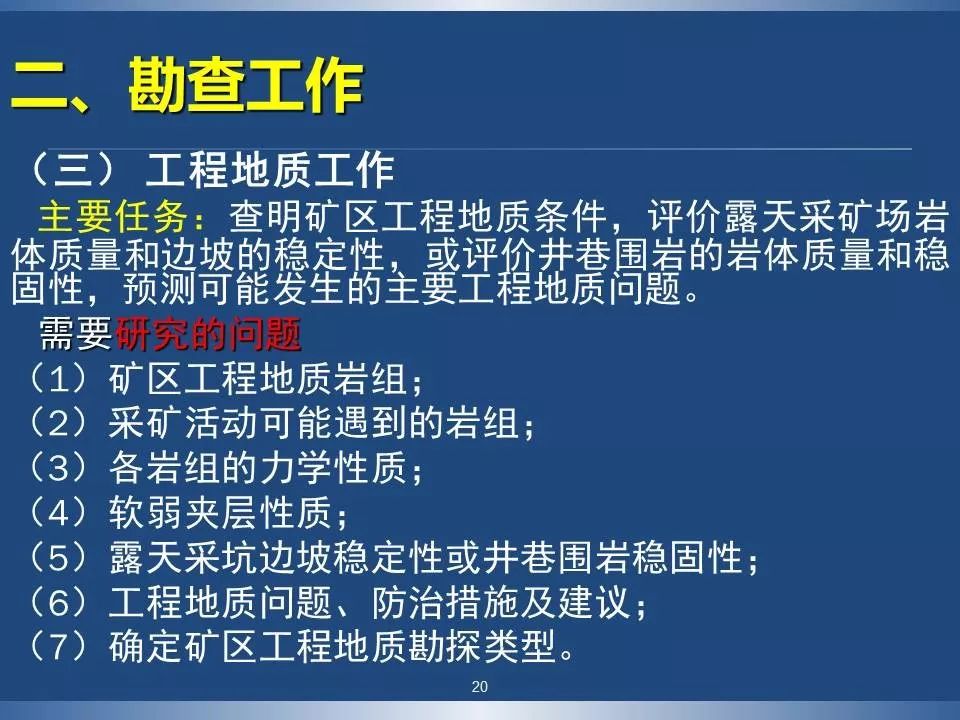 二、勘查工作

（三） 工程地质工作

主要任务：查明矿区工程地质条件，评价露天采矿场岩体质量和边坡的稳定性，或评价井巷围岩的岩体质量和稳固性，预测可能发生的主要工程地质问题。

需要研究的问题

（1）矿区工程地质岩组；
（2）采矿活动可能遇到的岩组；
（3）各岩组的力学性质；
（4）软弱夹层性质；
（5）露天采坑边坡稳定性或井巷围岩稳固性；
（6）工程地质问题、防治措施及建议；
（7）确定矿区工程地质勘探类型。

20